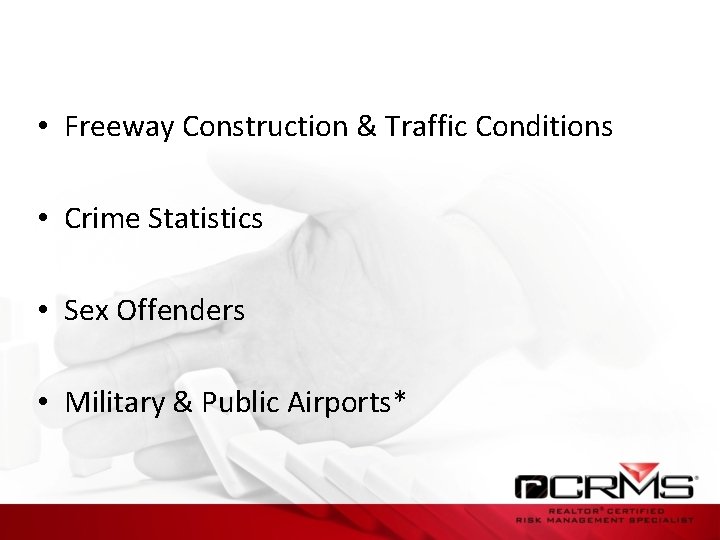 • Freeway Construction & Traffic Conditions

• Crime Statistics

• Sex Offenders

• Military & Public Airports*

rCRMS®
REALTOR® CERTIFIED RISK MANAGEMENT SPECIALIST